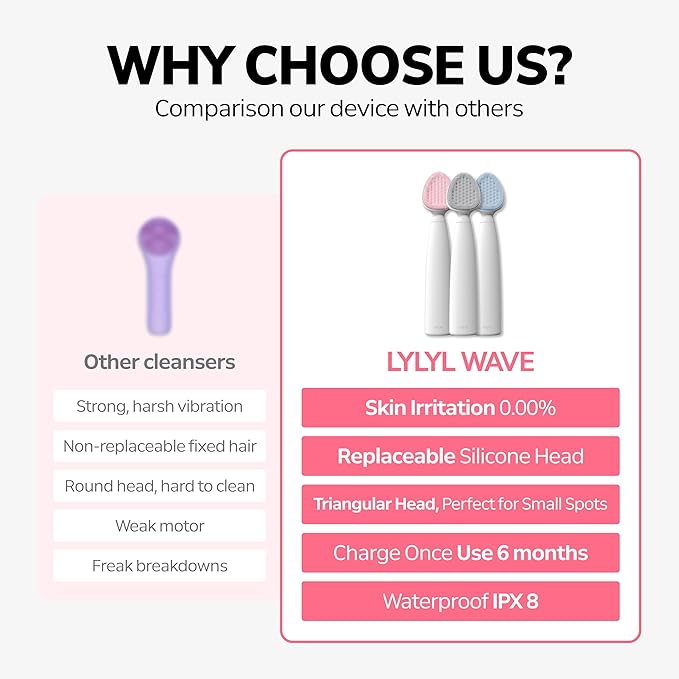 WHY CHOOSE US?
Comparison our device with others

Other cleansers

Strong, harsh vibration

Non-replaceable fixed hair

Round head, hard to clean

Weak motor

Freak breakdowns

LYLYL WAVE

Skin Irritation 0.00%

Replaceable Silicone Head

Triangular Head, Perfect for Small Spots

Charge Once Use 6 months

Waterproof IPX 8